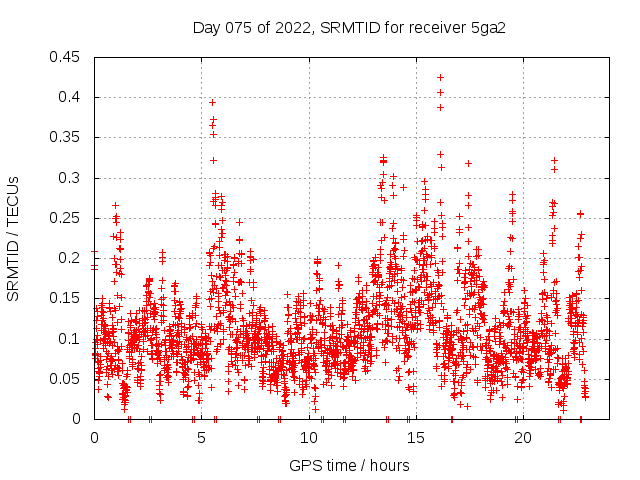 Day 075 of 2022, SRMTID for receiver 5ga2

SRMTID / TECUs

0.45
0.4
0.35
0.3
0.25
0.2
0.15
0.1
0.05
0

0
5
10
15
20

GPS time / hours